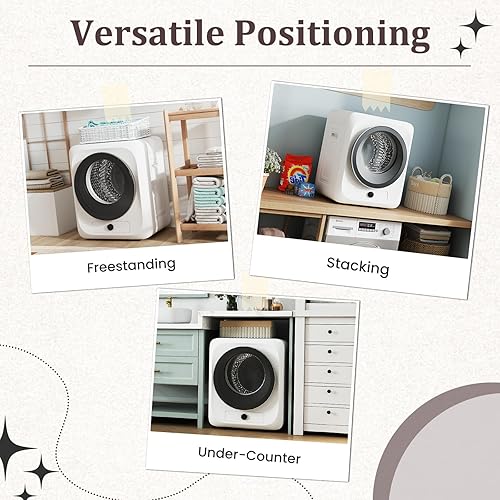 Versatile Positioning

Freestanding

Stacking

Under-Counter